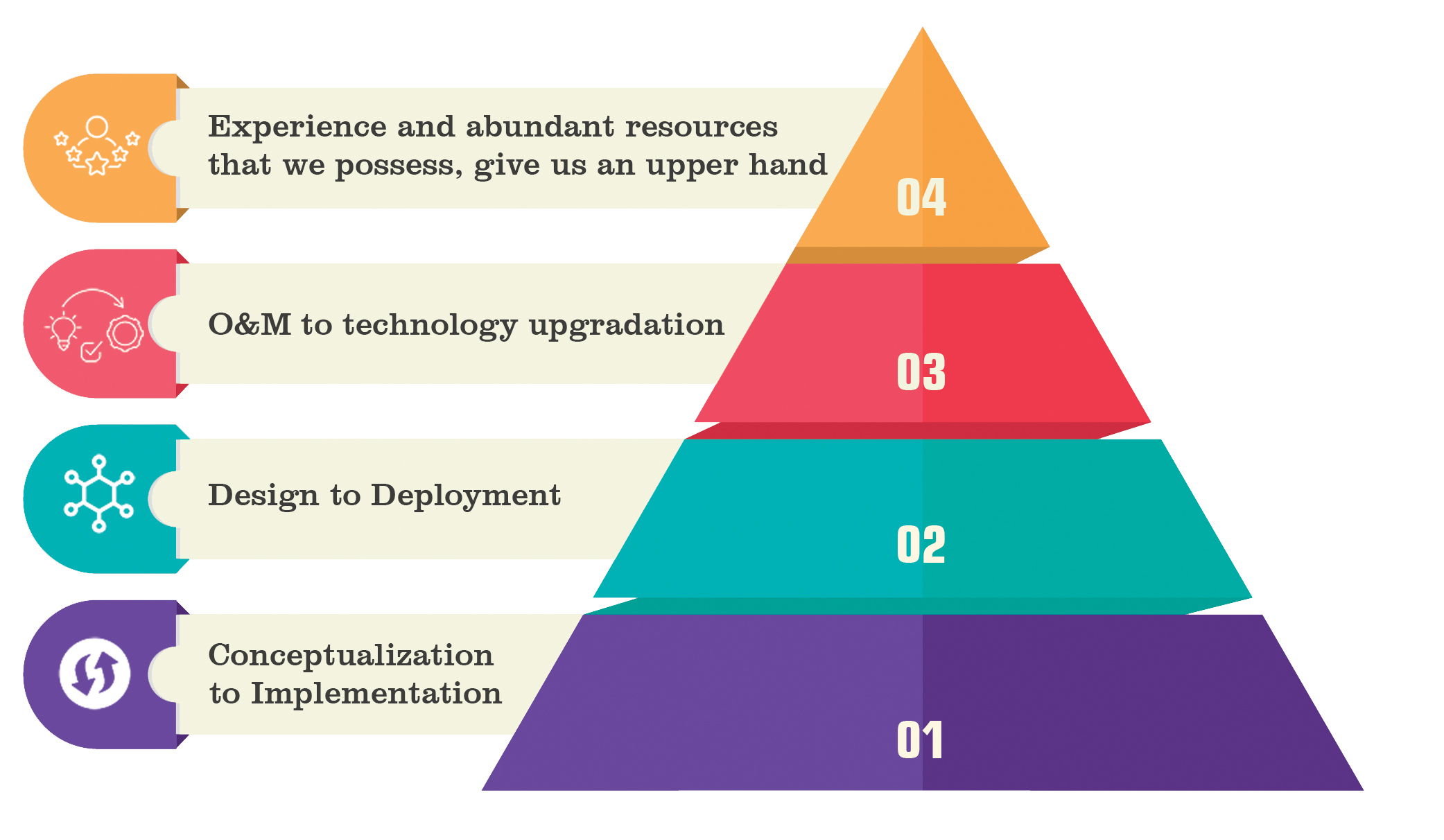 Experience and abundant resources that we possess, give us an upper hand

04

O&M to technology upgradation

03

Design to Deployment

02

Conceptualization to Implementation

01